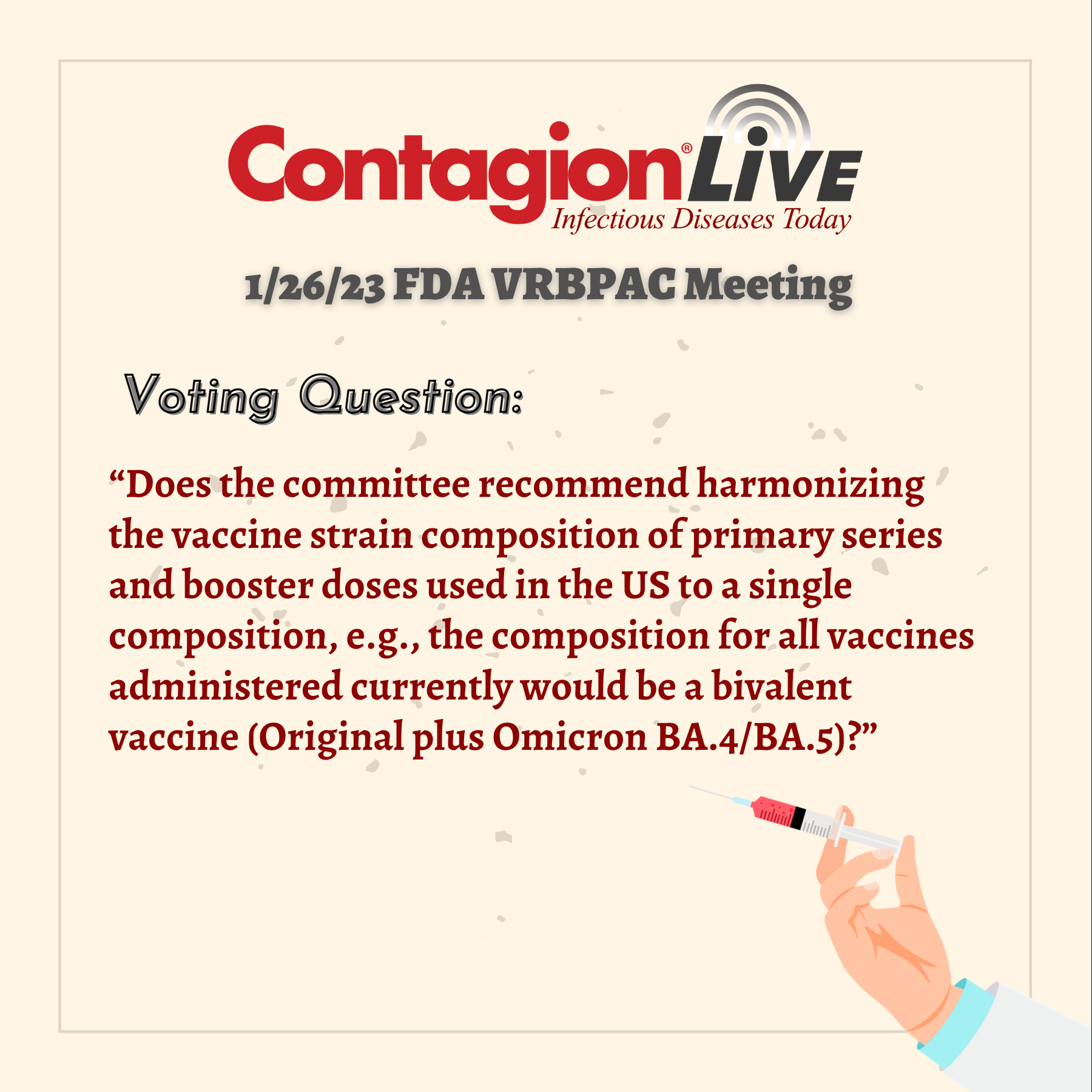 Contagion® LIVE
Infectious Diseases Today

1/26/23 FDA VRBPAC Meeting

Voting Question:

“Does the committee recommend harmonizing the vaccine strain composition of primary series and booster doses used in the US to a single composition, e.g., the composition for all vaccines administered currently would be a bivalent vaccine (Original plus Omicron BA.4/BA.5)?”